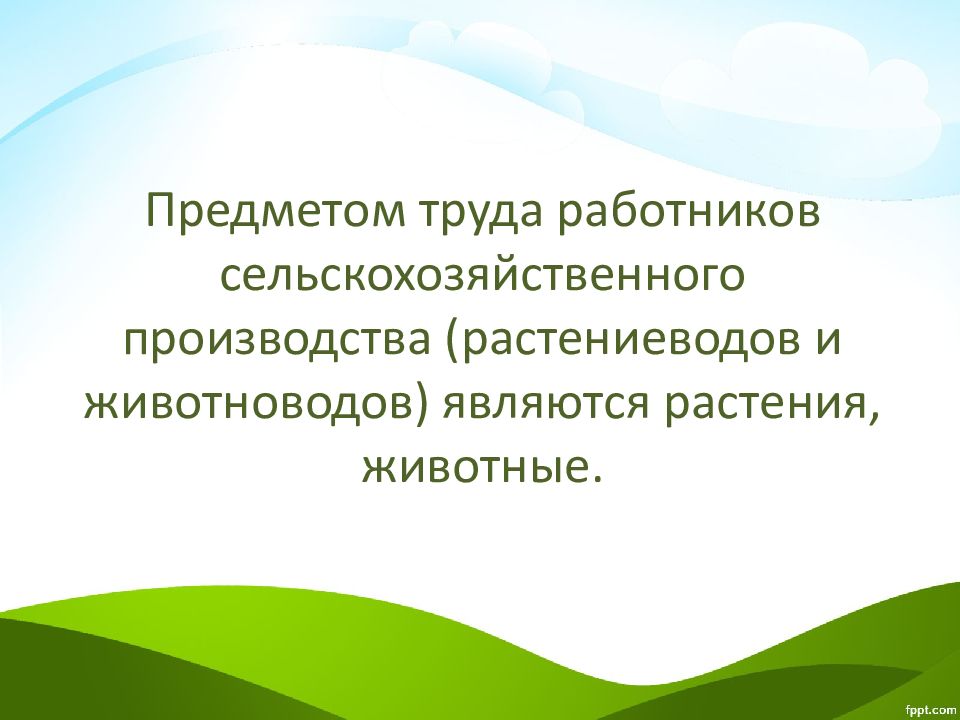 Предметом труда работников сельскохозяйственного производства (растениеводов и животноводов) являются растения, животные.

fppt.com